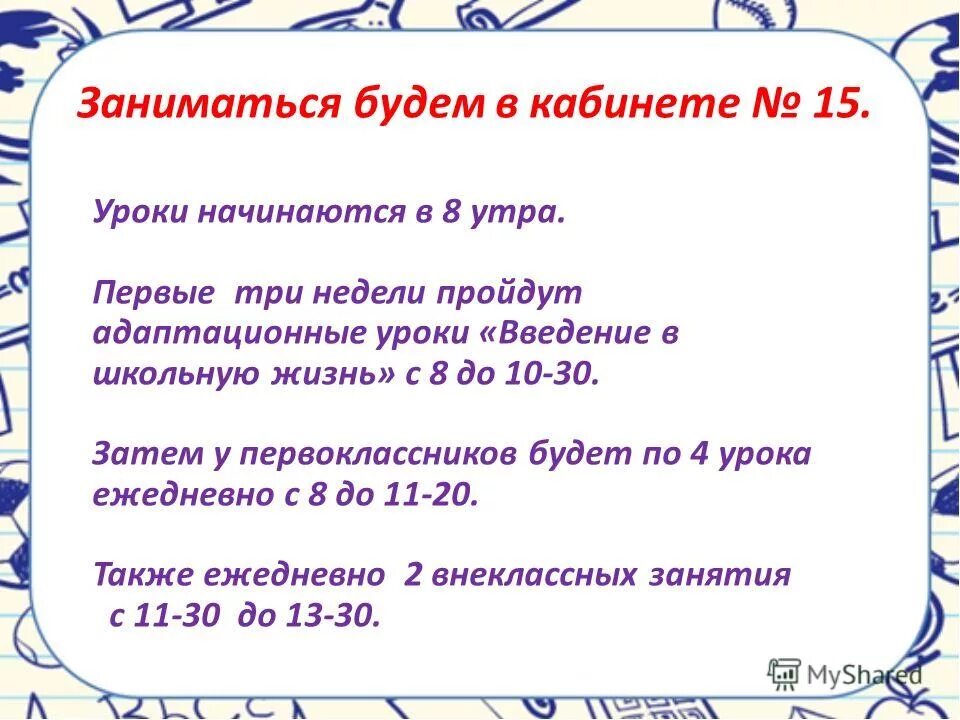 Заниматься будем в кабинете № 15.

Уроки начинаются в 8 утра.

Первые три недели пройдут адаптационные уроки «Введение в школьную жизнь» с 8 до 10-30.

Затем у первоклассников будет по 4 урока ежедневно с 8 до 11-20.

Также ежедневно 2 внеклассных занятия с 11-30 до 13-30.

MyShared